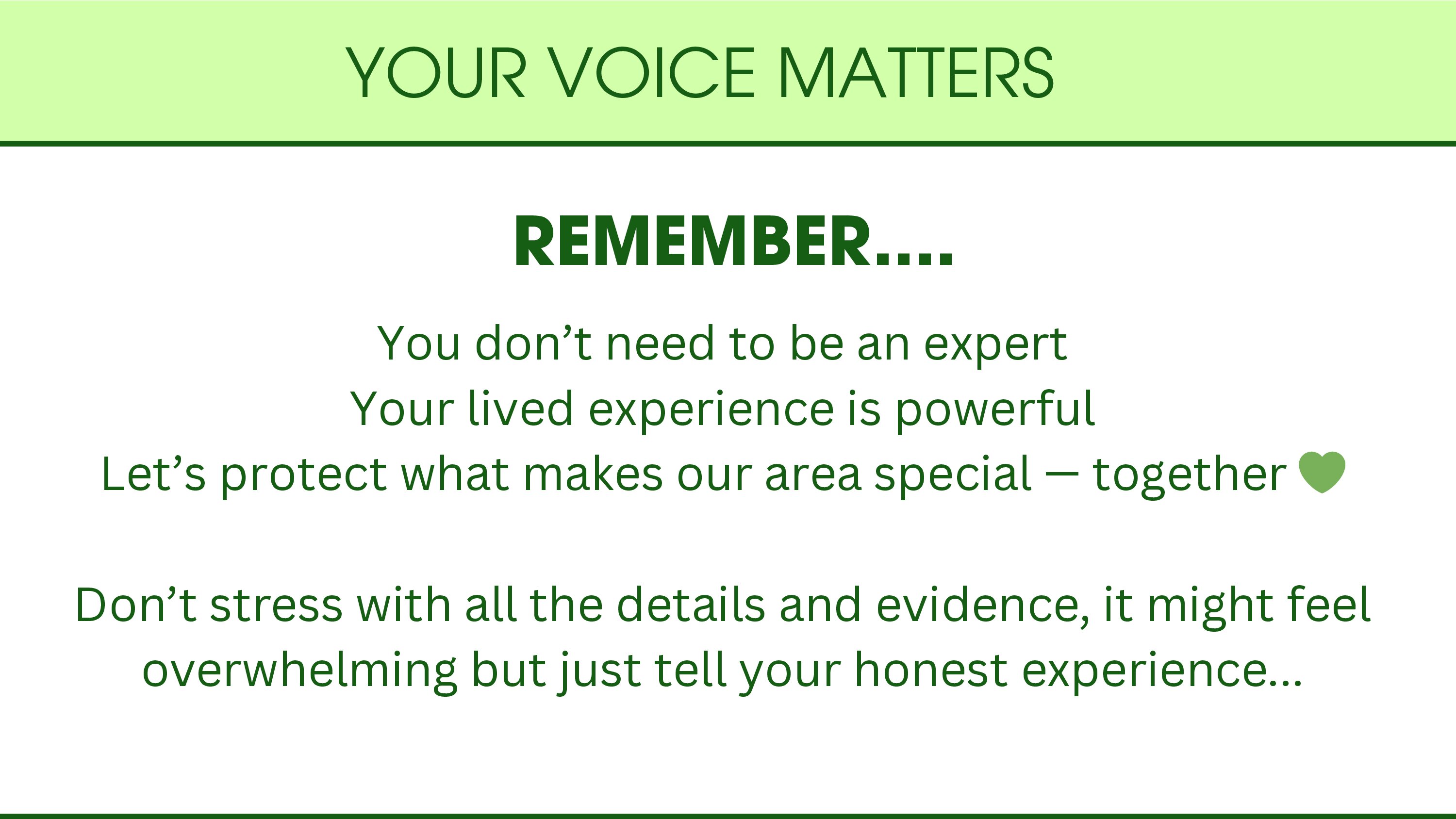 YOUR VOICE MATTERS

REMEMBER....

You don’t need to be an expert
Your lived experience is powerful
Let’s protect what makes our area special — together 💚

Don’t stress with all the details and evidence, it might feel overwhelming but just tell your honest experience...